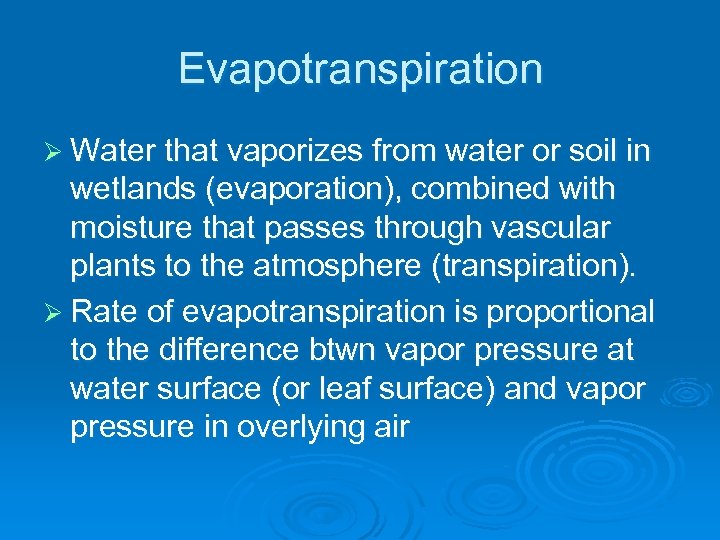 Evapotranspiration

➢ Water that vaporizes from water or soil in wetlands (evaporation), combined with moisture that passes through vascular plants to the atmosphere (transpiration).

➢ Rate of evapotranspiration is proportional to the difference btwn vapor pressure at water surface (or leaf surface) and vapor pressure in overlying air